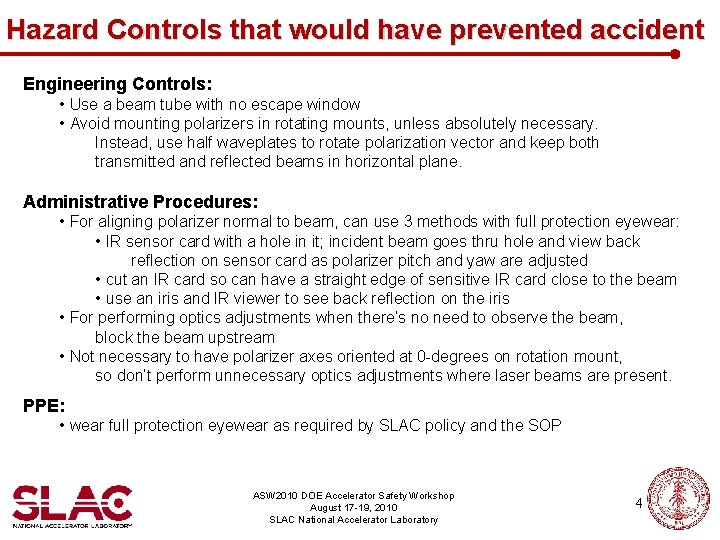 Hazard Controls that would have prevented accident

Engineering Controls:
• Use a beam tube with no escape window
• Avoid mounting polarizers in rotating mounts, unless absolutely necessary. Instead, use half waveplates to rotate polarization vector and keep both transmitted and reflected beams in horizontal plane.

Administrative Procedures:
• For aligning polarizer normal to beam, can use 3 methods with full protection eyewear:
• IR sensor card with a hole in it; incident beam goes thru hole and view back reflection on sensor card as polarizer pitch and yaw are adjusted
• cut an IR card so can have a straight edge of sensitive IR card close to the beam
• use an iris and IR viewer to see back reflection on the iris
• For performing optics adjustments when there's no need to observe the beam, block the beam upstream
• Not necessary to have polarizer axes oriented at 0-degrees on rotation mount, so don't perform unnecessary optics adjustments where laser beams are present.

PPE:
• wear full protection eyewear as required by SLAC policy and the SOP

SLAC
NATIONAL ACCELERATOR LABORATORY

ASW2010 DOE Accelerator Safety Workshop
August 17-19, 2010
SLAC National Accelerator Laboratory

4